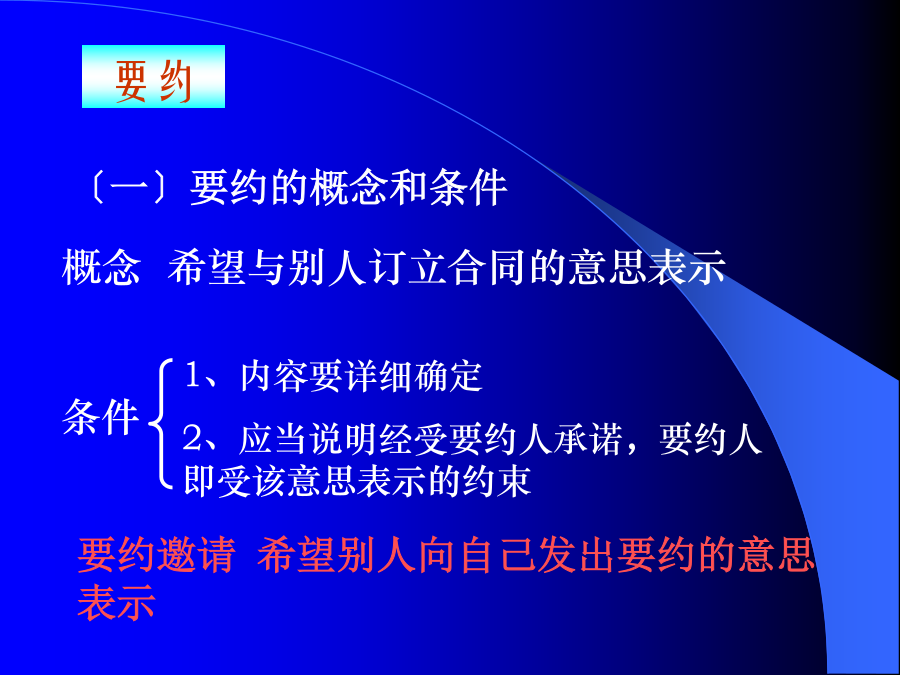 要约

〔一〕要约的概念和条件

概念 希望与别人订立合同的意思表示

条件 1、内容要详细确定
2、应当说明经受要约人承诺，要约人即受该意思表示的约束

要约邀请 希望别人向自己发出要约的意思表示